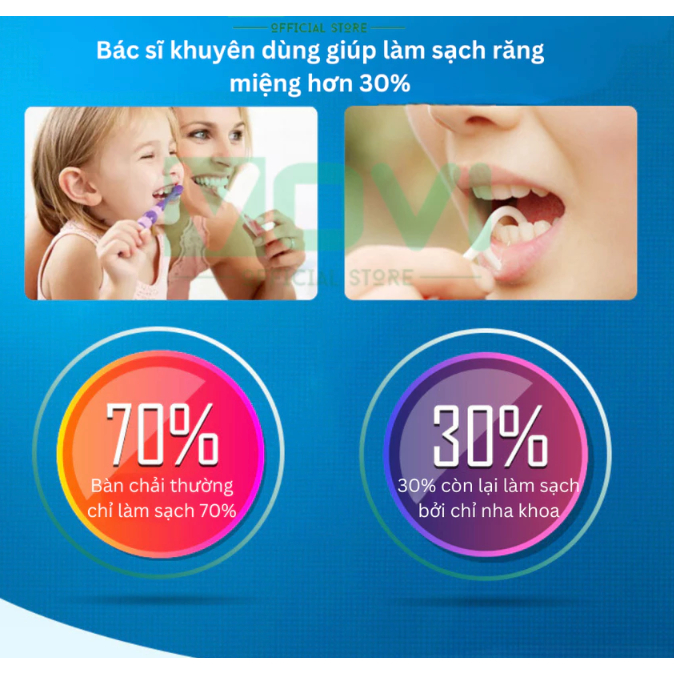 OFFICIAL STORE

Bác sĩ khuyên dùng giúp làm sạch răng miệng hơn 30%

VOVI
OFFICIAL STORE

70%
Bàn chải thường chỉ làm sạch 70%

30%
30% còn lại làm sạch bởi chỉ nha khoa